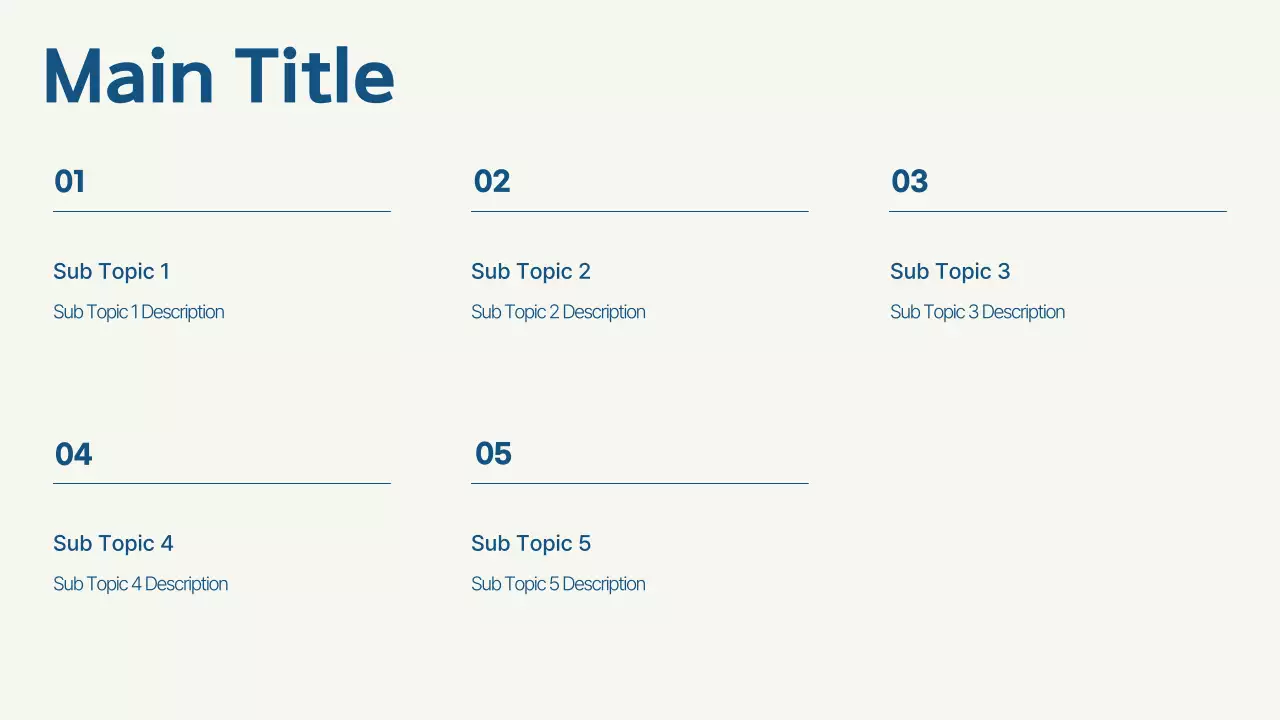 Main Title

01

Sub Topic 1

Sub Topic 1 Description

02

Sub Topic 2

Sub Topic 2 Description

03

Sub Topic 3

Sub Topic 3 Description

04

Sub Topic 4

Sub Topic 4 Description

05

Sub Topic 5

Sub Topic 5 Description